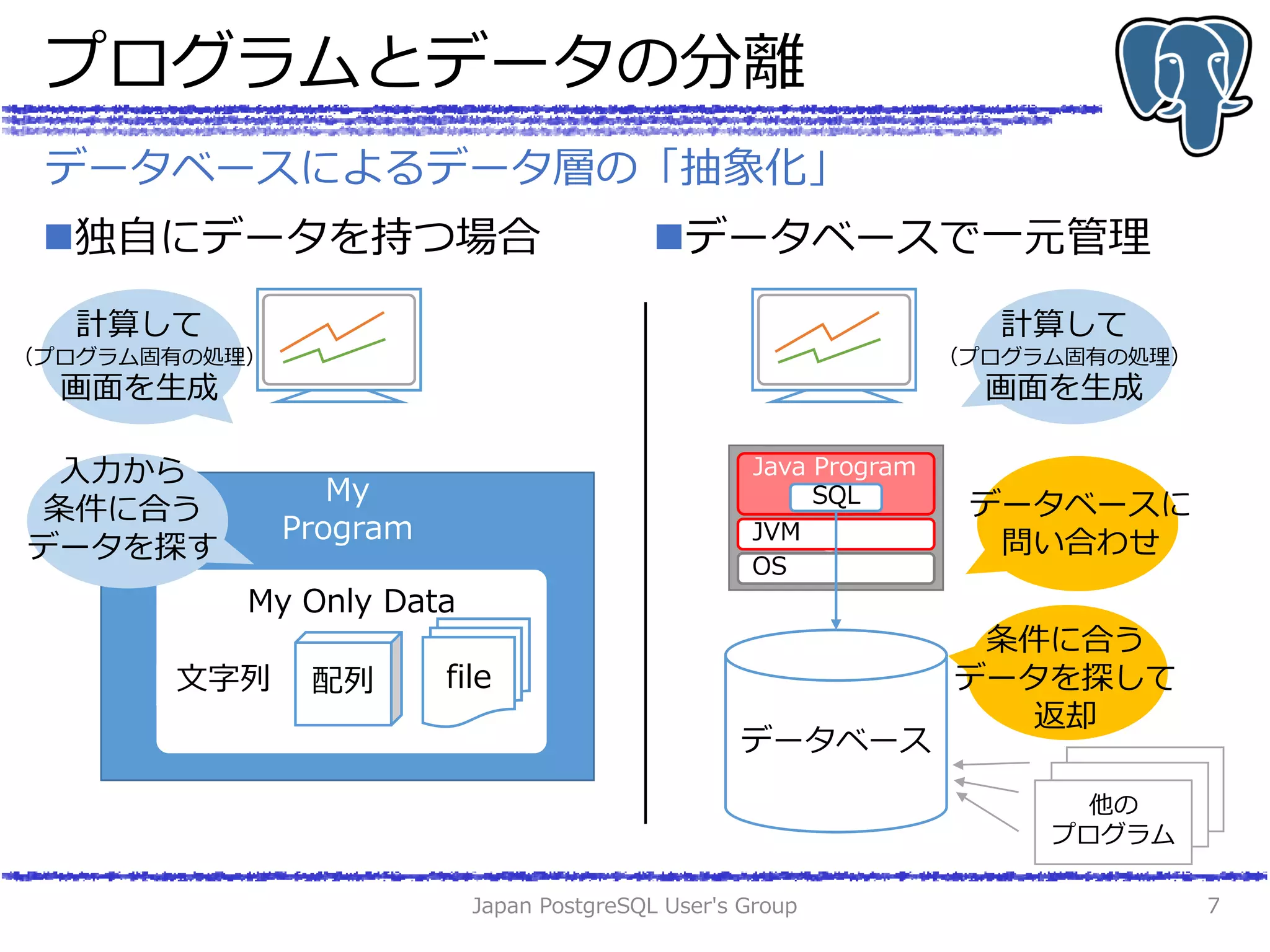 プログラムとデータの分離

データベースによるデータ層の「抽象化」

■独自にデータを持つ場合

計算して
(プログラム固有の処理)
画面を生成

入力から
条件に合う
データを探す

My
Program

My Only Data

文字列

配列

file

■データベースで一元管理

計算して
(プログラム固有の処理)
画面を生成

Java Program
SQL
JVM
OS

データベースに
問い合わせ

条件に合う
データを探して
返却

データベース

他の
プログラム

Japan PostgreSQL User's Group

7